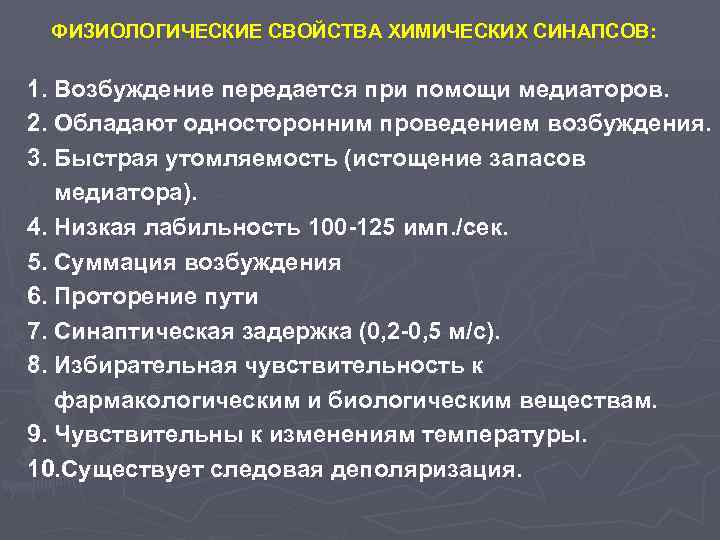 ФИЗИОЛОГИЧЕСКИЕ СВОЙСТВА ХИМИЧЕСКИХ СИНАПСОВ:

1. Возбуждение передается при помощи медиаторов.
2. Обладают односторонним проведением возбуждения.
3. Быстрая утомляемость (истощение запасов медиатора).
4. Низкая лабильность 100-125 имп./сек.
5. Суммация возбуждения
6. Проторение пути
7. Синаптическая задержка (0,2-0,5 м/с).
8. Избирательная чувствительность к фармакологическим и биологическим веществам.
9. Чувствительны к изменениям температуры.
10.Существует следовая деполяризация.